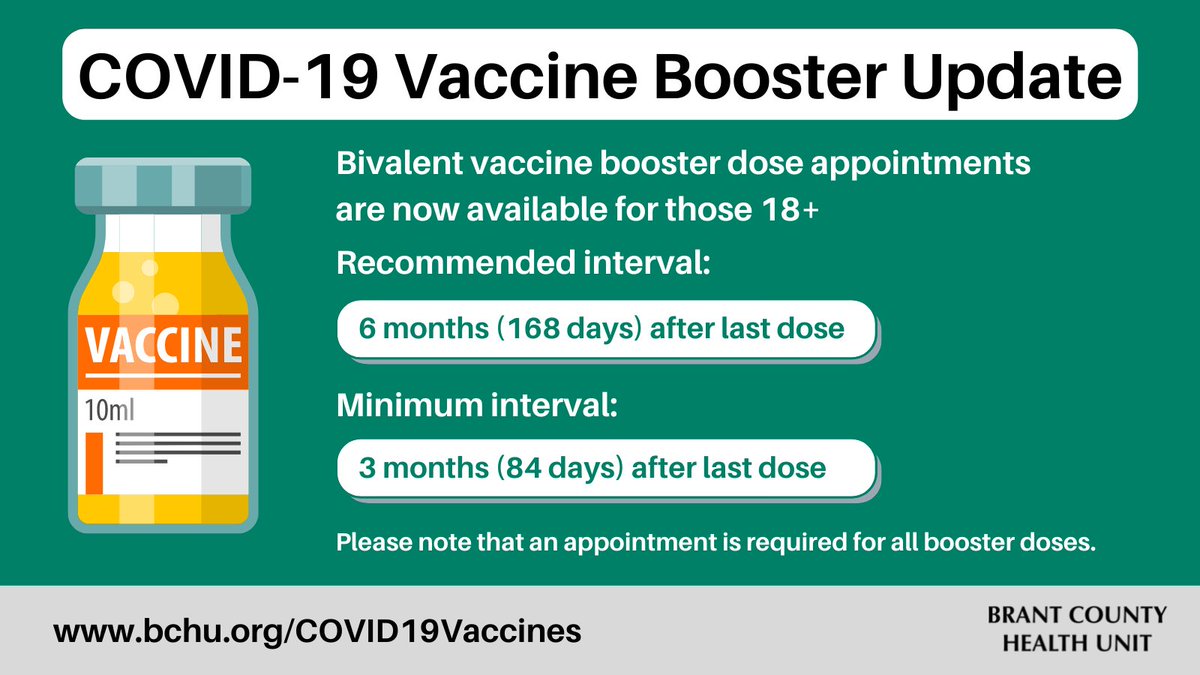 COVID-19 Vaccine Booster Update

VACCINE

10ml

Bivalent vaccine booster dose appointments are now available for those 18+

Recommended interval:

6 months (168 days) after last dose

Minimum interval:

3 months (84 days) after last dose

Please note that an appointment is required for all booster doses.

www.bchu.org/COVID19Vaccines

BRANT COUNTY HEALTH UNIT